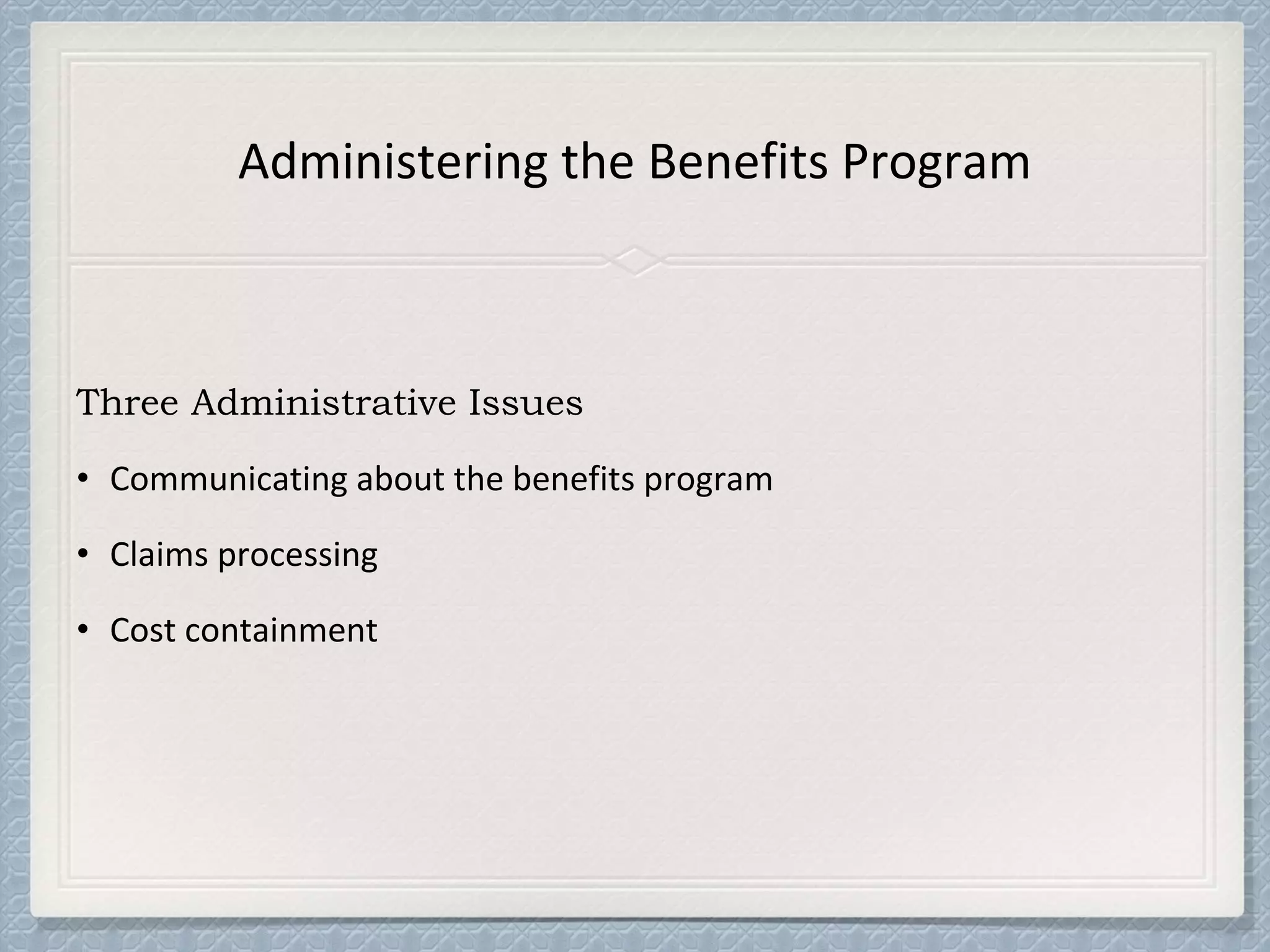 Administering the Benefits Program

Three Administrative Issues

• Communicating about the benefits program

• Claims processing

• Cost containment